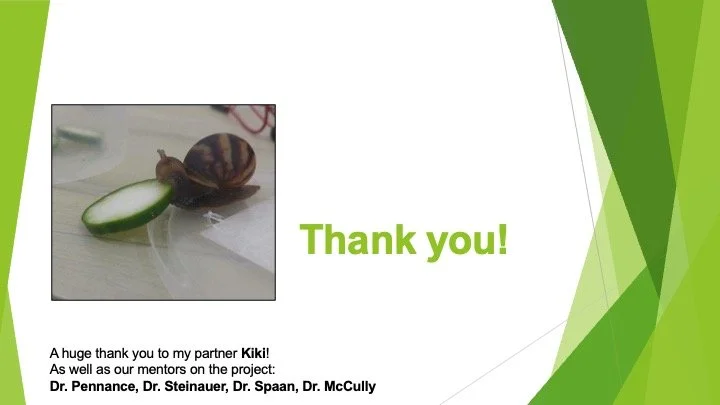 Thank you!

A huge thank you to my partner Kiki!
As well as our mentors on the project:
Dr. Pennance, Dr. Steinauer, Dr. Spaan, Dr. McCully